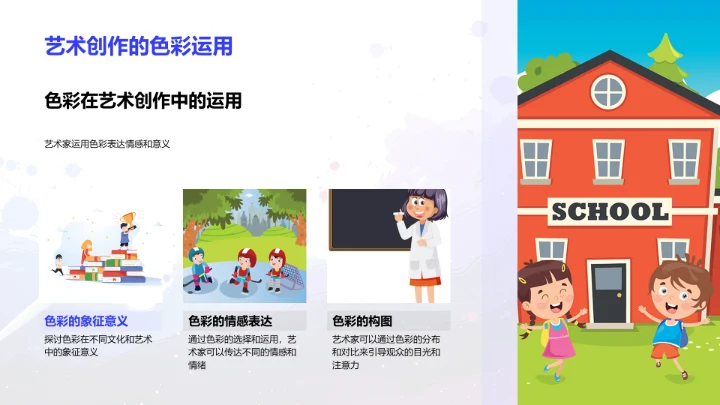 艺术创作的色彩运用

色彩在艺术创作中的运用

艺术家运用色彩表达情感和意义

色彩的象征意义
探讨色彩在不同文化和艺术中的象征意义

色彩的情感表达
通过色彩的选择和运用，艺术家可以传达不同的情感和情绪

色彩的构图
艺术家可以通过色彩的分布和对比来引导观众的目光和注意力

SCHOOL